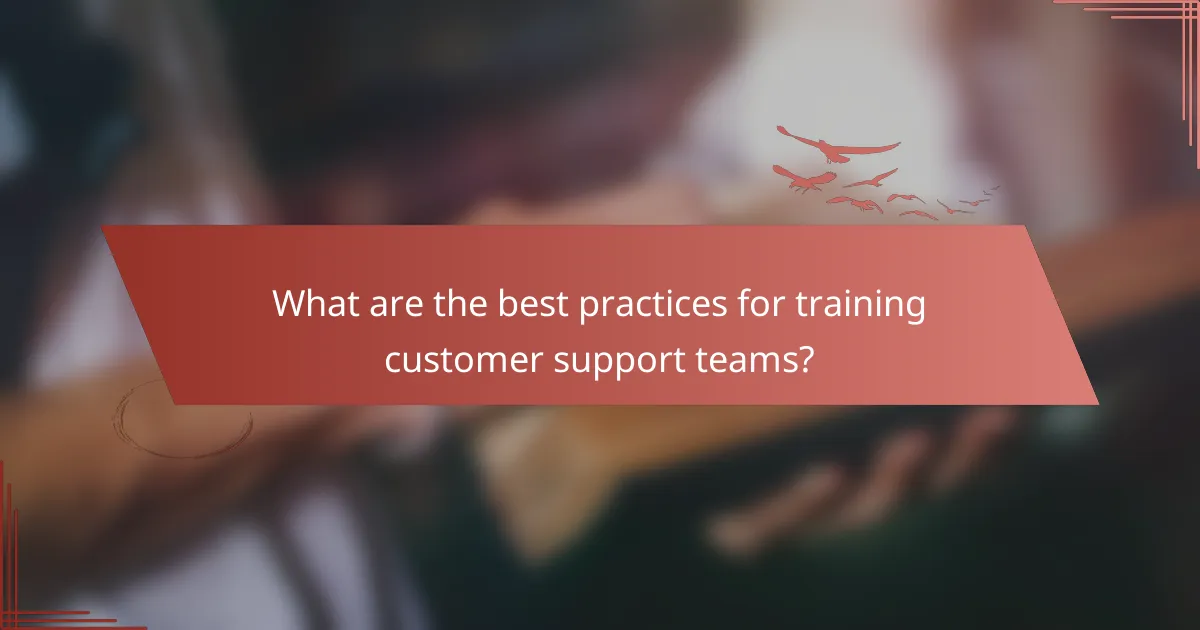 What are the best practices for training customer support teams?